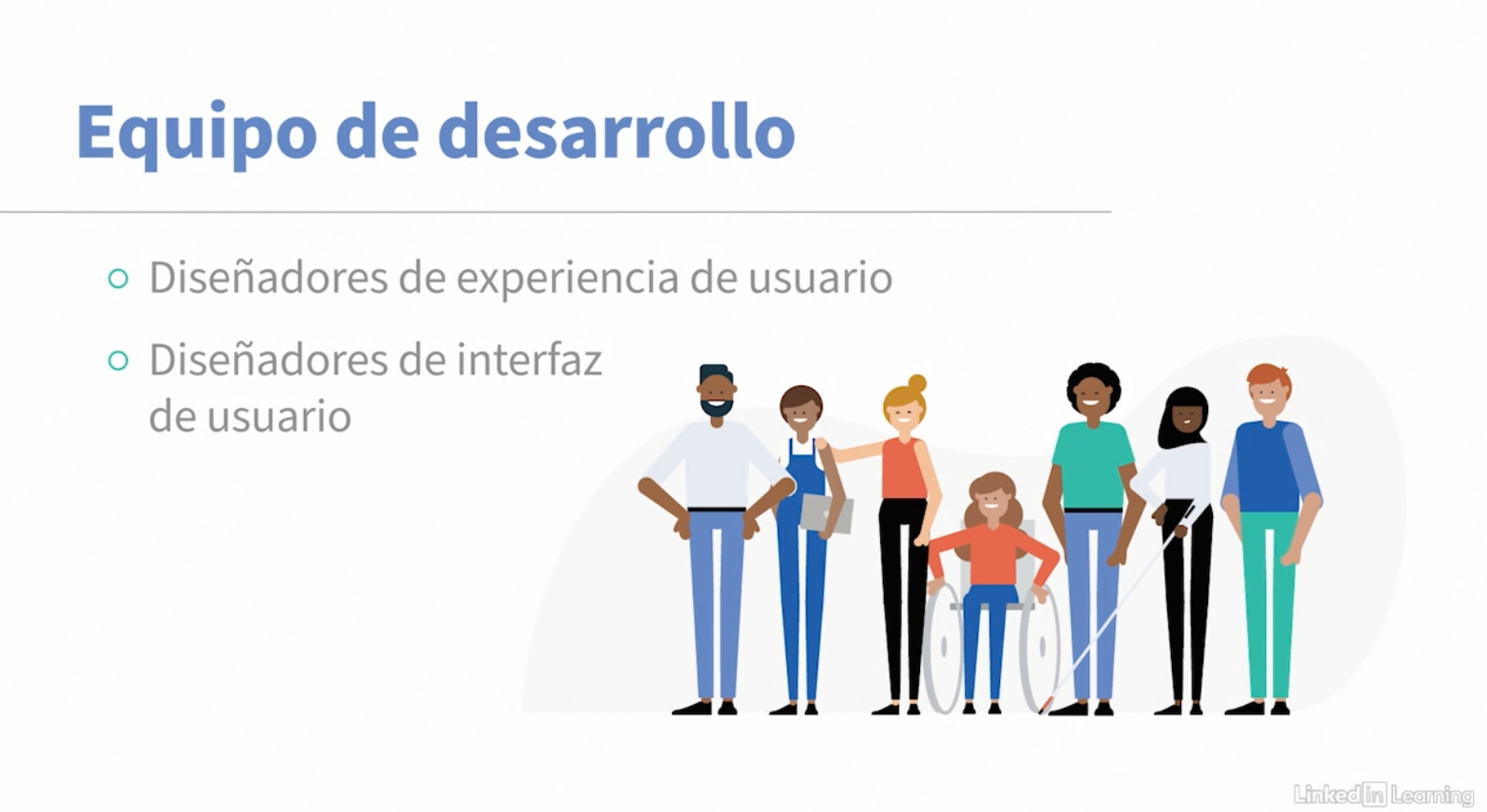 Equipo de desarrollo

○ Diseñadores de experiencia de usuario

○ Diseñadores de interfaz de usuario

LinkedIn Learning